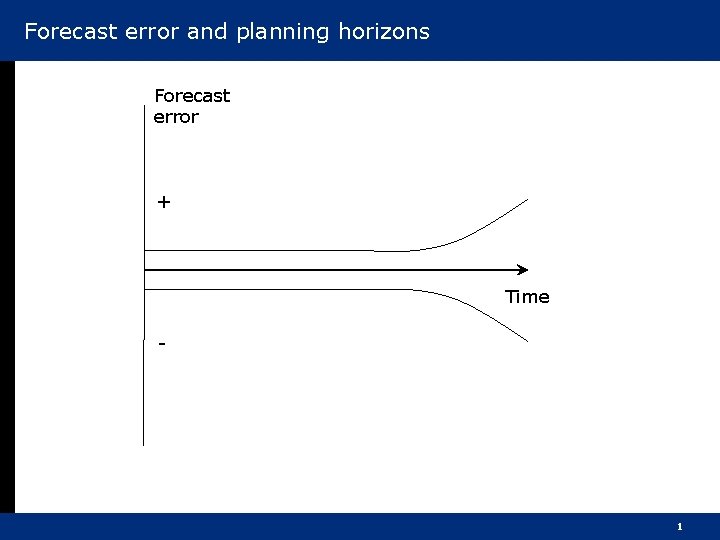 Forecast error and planning horizons

Forecast error

+

Time

-

1